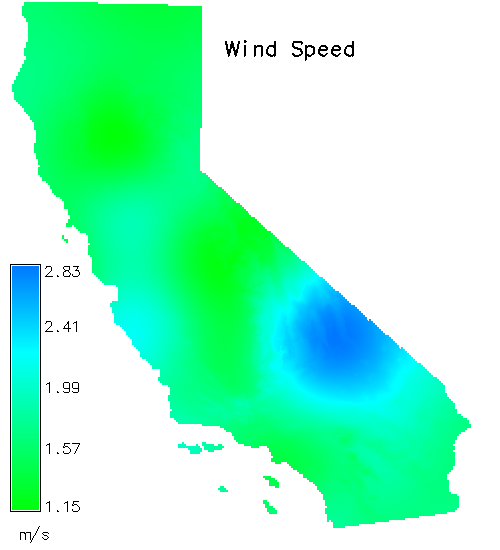 Wind Speed

2.83

2.41

1.99

1.57

1.15

m/s